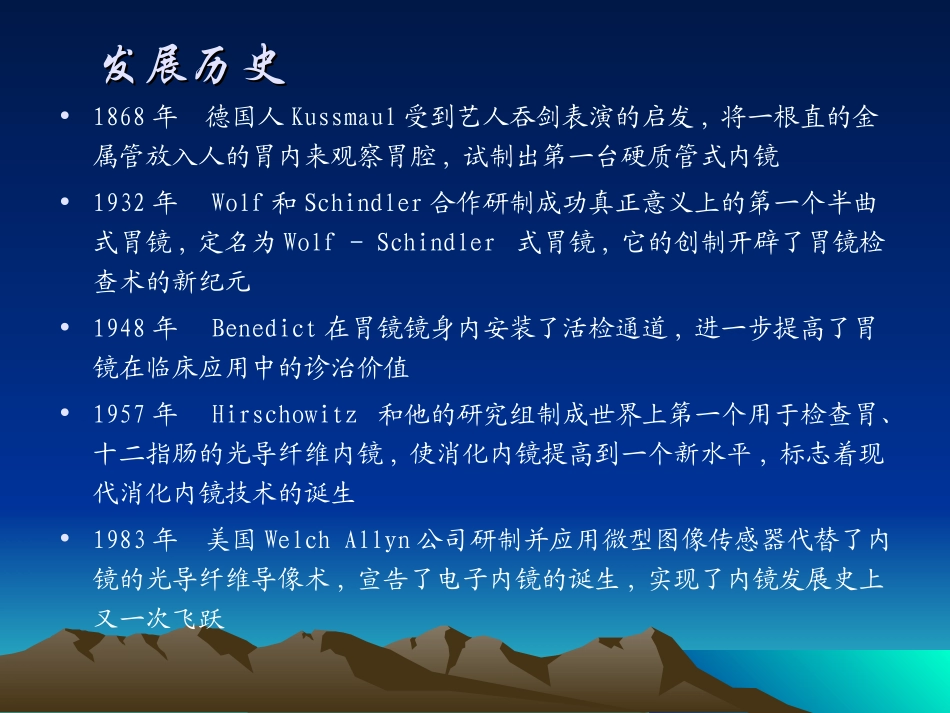 发展历史

• 1868 年　德国人 Kussmaul 受到艺人吞剑表演的启发，将一根直的金属管放入人的胃内来观察胃腔，试制出第一台硬质管式内镜

• 1932 年　Wolf 和 Schindler 合作研制成功真正意义上的第一个半曲式胃镜，定名为 Wolf - Schindler 式胃镜，它的创制开辟了胃镜检查术的新纪元

• 1948 年　Benedict 在胃镜镜身内安装了活检通道，进一步提高了胃镜在临床应用中的诊治价值

• 1957 年　Hirschowitz 和他的研究组制成世界上第一个用于检查胃、十二指肠的光导纤维内镜，使消化内镜提高到一个新水平，标志着现代消化内镜技术的诞生

• 1983 年　美国 Welch Allyn 公司研制并应用微型图像传感器代替了内镜的光导纤维导像术，宣告了电子内镜的诞生，实现了内镜发展史上又一次飞跃